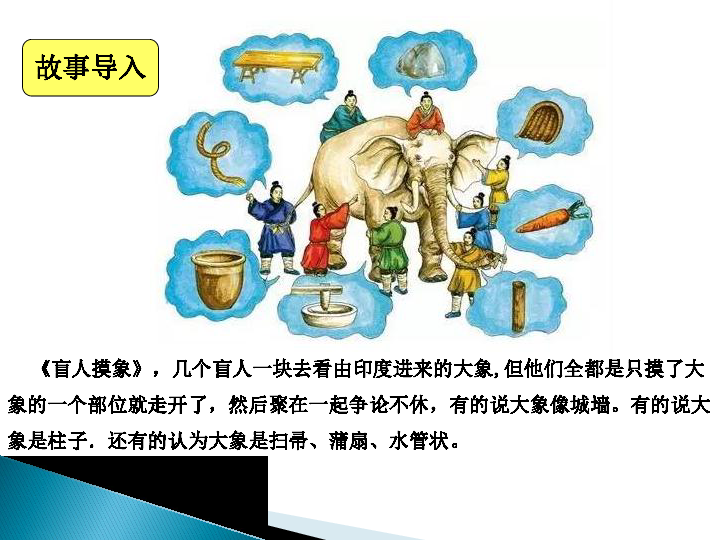 故事导入

《盲人摸象》，几个盲人一块去看由印度进来的大象,但他们全都是只摸了大象的一个部位就走开了，然后聚在一起争论不休，有的说大象像城墙。有的说大象是柱子．还有的认为大象是扫帚、蒲扇、水管状。